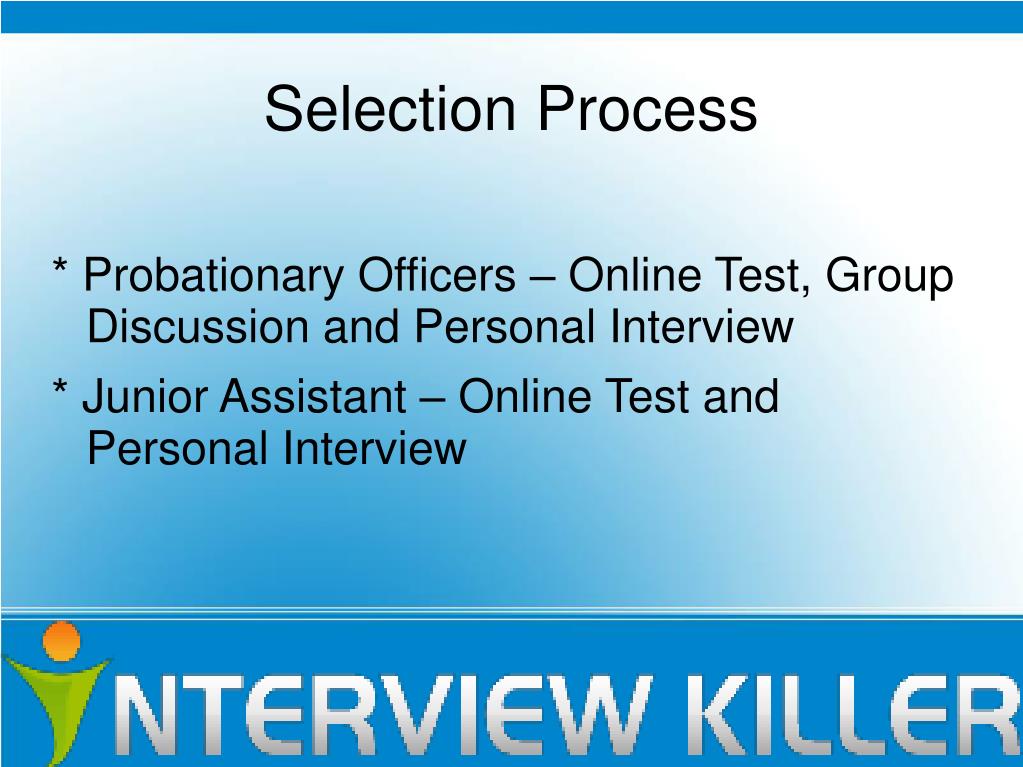 Selection Process

* Probationary Officers – Online Test, Group Discussion and Personal Interview

* Junior Assistant – Online Test and Personal Interview

NTERVIEW KILLER